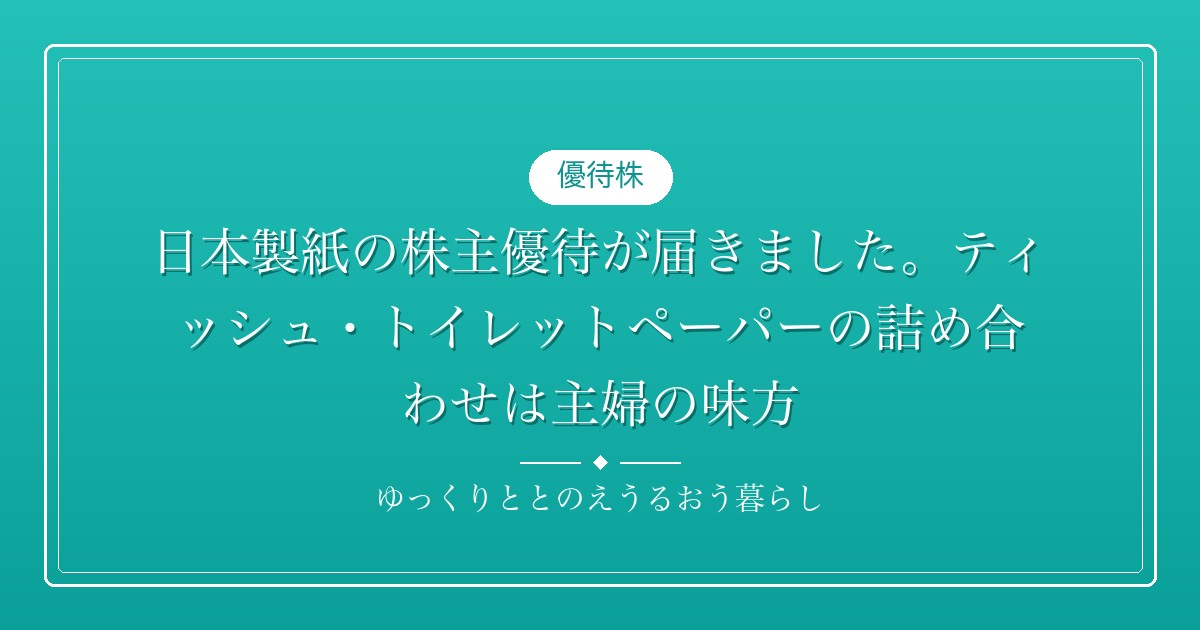 優待株

日本製紙の株主優待が届きました。ティッシュ・トイレットペーパーの詰め合わせは主婦の味方

ゆっくりととのえうるおう暮らし